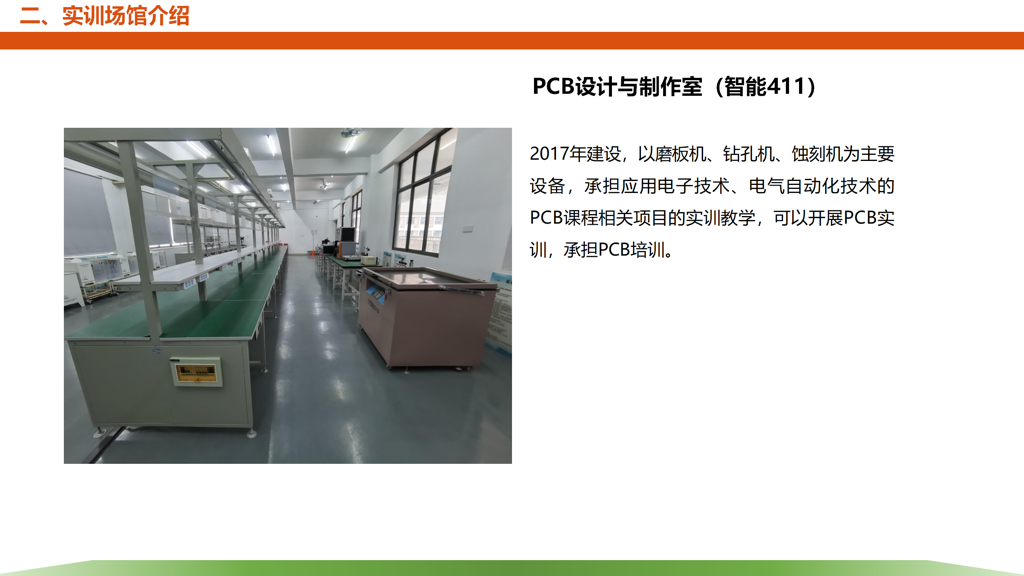 二、实训场馆介绍

PCB设计与制作室（智能411）

2017年建设，以磨板机、钻孔机、蚀刻机为主要设备，承担应用电子技术、电气自动化技术的PCB课程相关项目的实训教学，可以开展PCB实训，承担PCB培训。